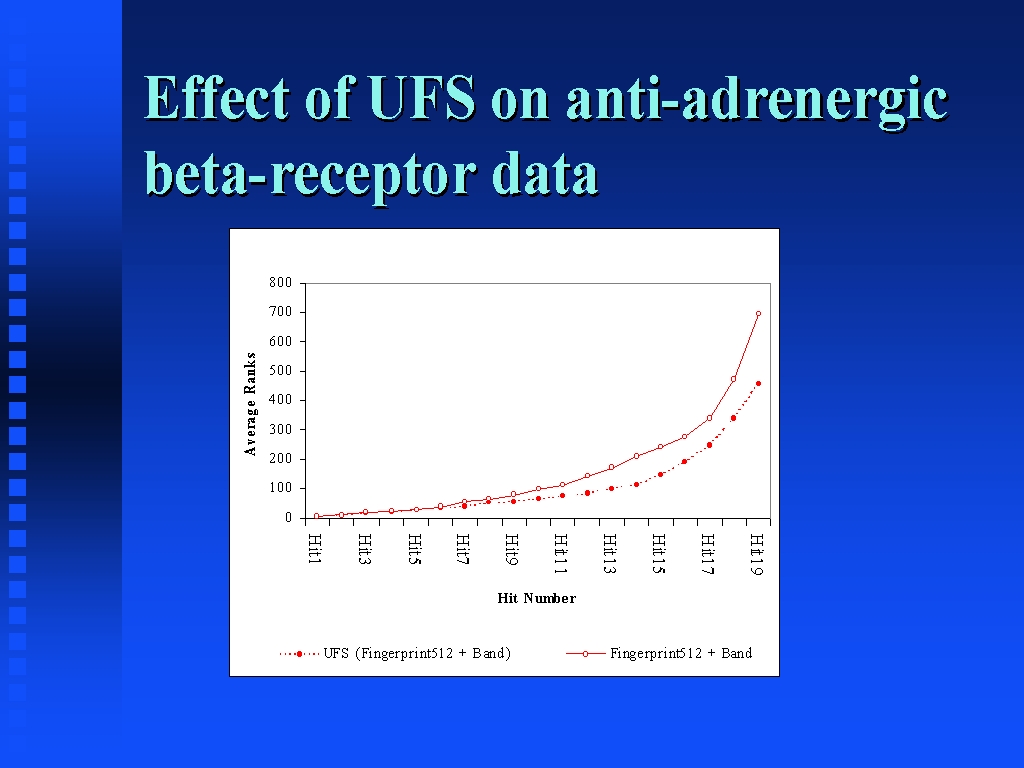 Effect of UFS on anti-adrenergic beta-receptor data

800
700
600
500
400
300
200
100
0

Average Ranks

Hit1
Hit3
Hit5
Hit7
Hit9
Hit11
Hit13
Hit15
Hit17
Hit19

Hit Number

UFS (Fingerprint512 + Band)
Fingerprint512 + Band